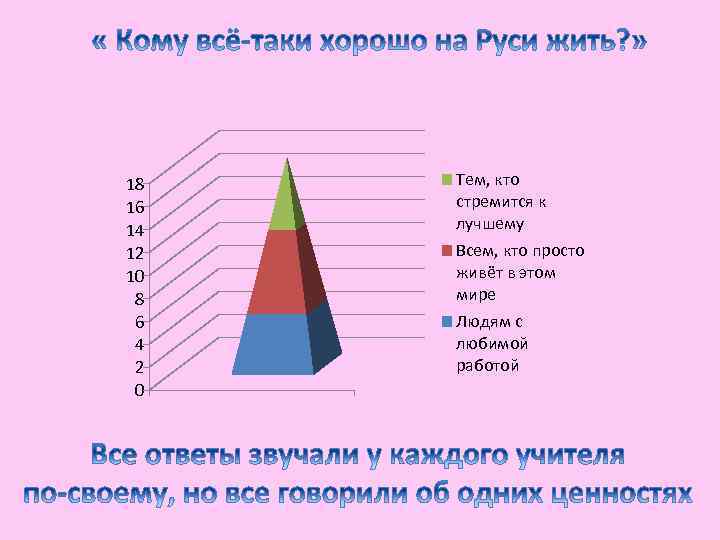 « Кому всё-таки хорошо на Руси жить?»

18
16
14
12
10
8
6
4
2
0

Тем, кто стремится к лучшему
Всем, кто просто живёт в этом мире
Людям с любимой работой

Все ответы звучали у каждого учителя по-своему, но все говорили об одних ценностях